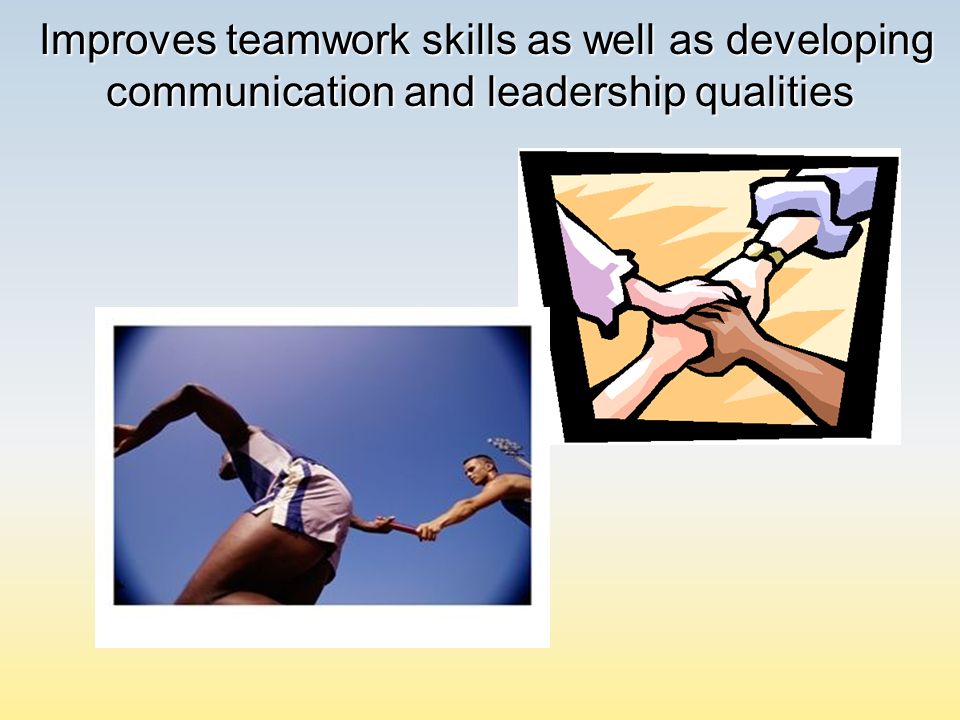 Improves teamwork skills as well as developing communication and leadership qualities